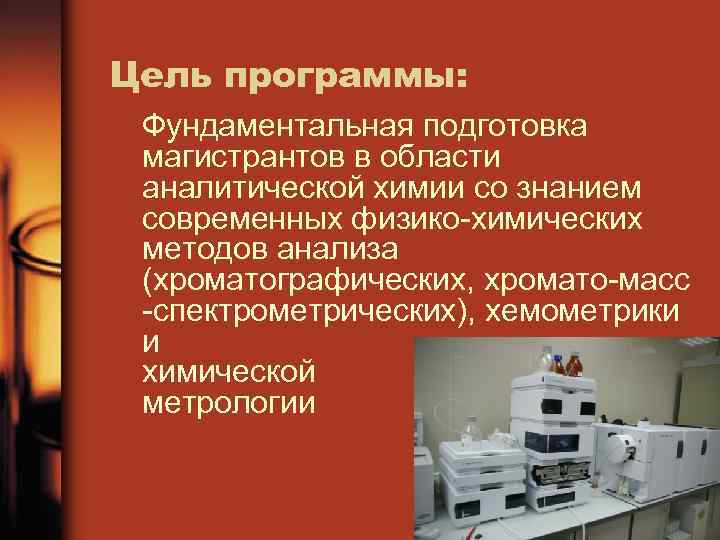 Цель программы:

Фундаментальная подготовка магистрантов в области аналитической химии со знанием современных физико-химических методов анализа (хроматографических, хромато-масс -спектрометрических), хемометрики и химической метрологии